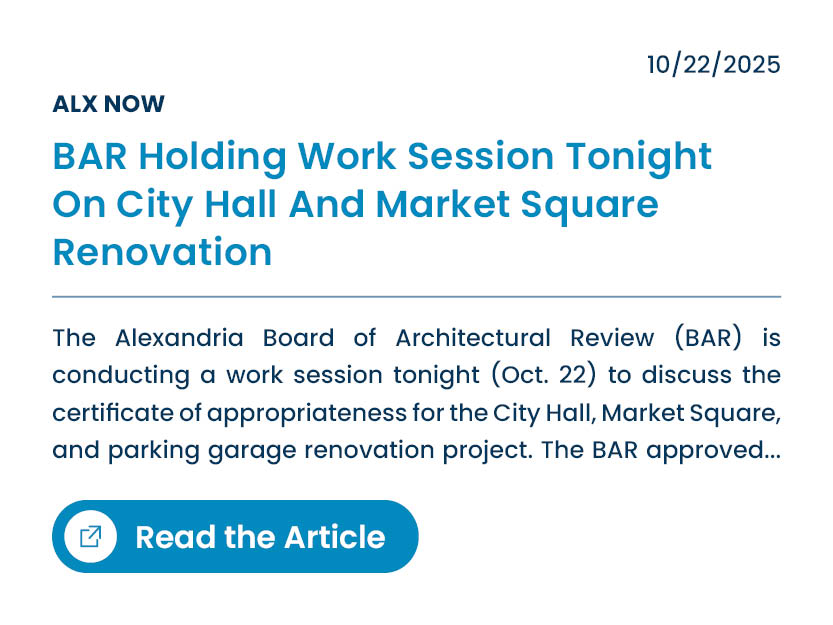 10/22/2025

ALX NOW

BAR Holding Work Session Tonight On City Hall And Market Square Renovation

The Alexandria Board of Architectural Review (BAR) is conducting a work session tonight (Oct. 22) to discuss the certificate of appropriateness for the City Hall, Market Square, and parking garage renovation project. The BAR approved...

Read the Article